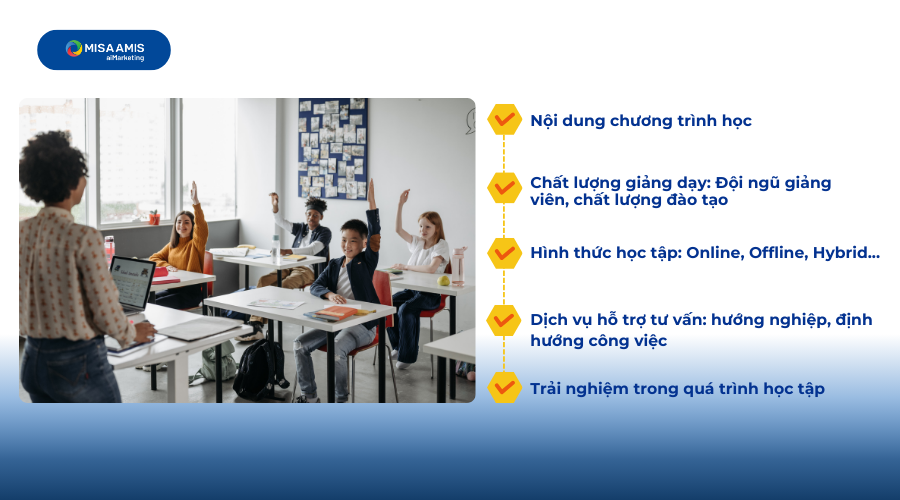 MISA AMIS
aiMarketing

Nội dung chương trình học

Chất lượng giảng dạy: Đội ngũ giảng viên, chất lượng đào tạo

Hình thức học tập: Online, Offline, Hybrid...

Dịch vụ hỗ trợ tư vấn: hướng nghiệp, định hướng công việc

Trải nghiệm trong quá trình học tập